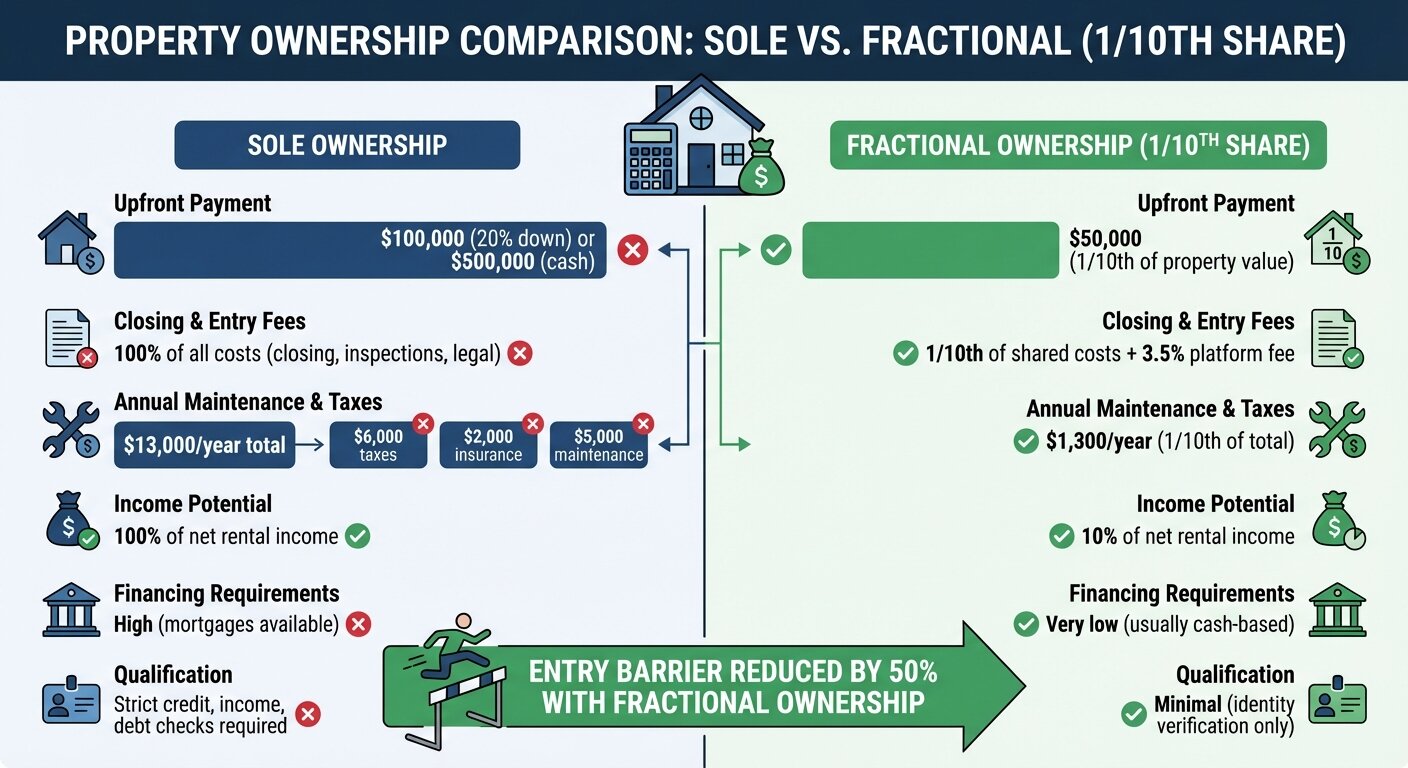 PROPERTY OWNERSHIP COMPARISON: SOLE VS. FRACTIONAL (1/10TH SHARE)

SOLE OWNERSHIP

Upfront Payment
$100,000 (20% down) or $500,000 (cash)

Closing & Entry Fees
100% of all costs (closing, inspections, legal)

Annual Maintenance & Taxes
$13,000/year total
$6,000 taxes
$2,000 insurance
$5,000 maintenance

Income Potential
100% of net rental income

Financing Requirements
High (mortgages available)

Qualification
Strict credit, income, debt checks required

FRACTIONAL OWNERSHIP (1/10$^{TH}$ SHARE)

Upfront Payment
$50,000 (1/10th of property value)

$\frac{1}{10}$

Closing & Entry Fees
1/10th of shared costs + 3.5% platform fee

Annual Maintenance & Taxes
$1,300/year (1/10th of total)

Income Potential
10% of net rental income

Financing Requirements
Very low (usually cash-based)

Qualification
Minimal (identity verification only)

ENTRY BARRIER REDUCED BY 50% WITH FRACTIONAL OWNERSHIP